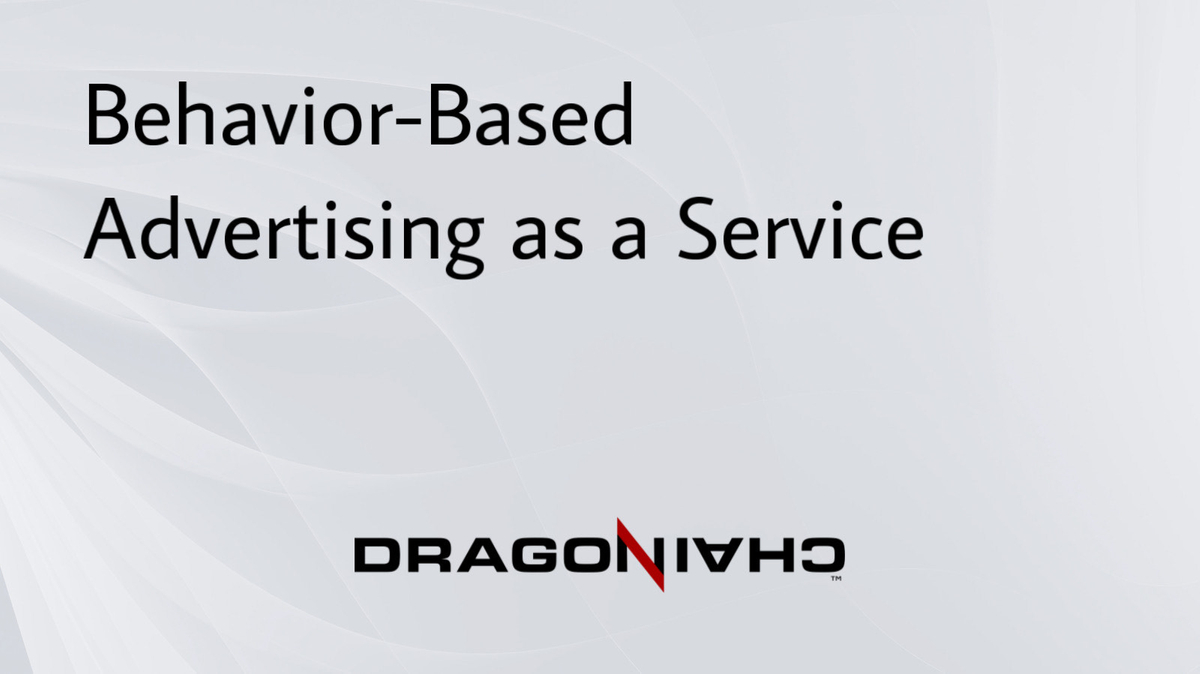 Behavior-Based Advertising as a Service

DRAGONCHAIN™